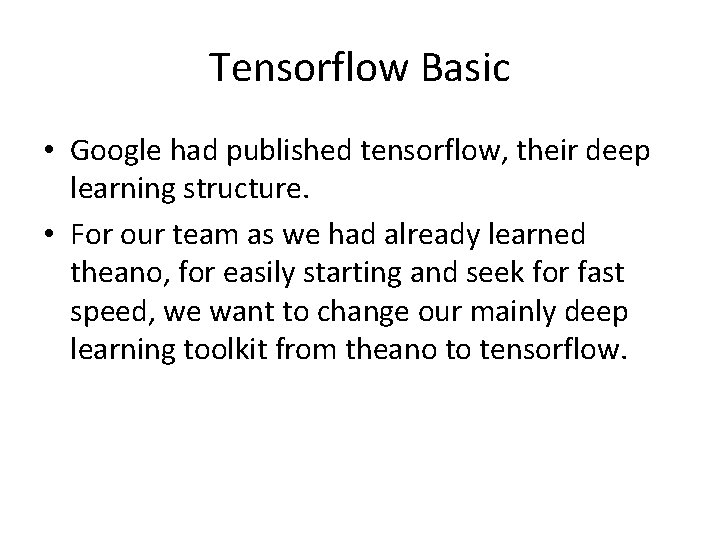 Tensorflow Basic

• Google had published tensorflow, their deep learning structure.
• For our team as we had already learned theano, for easily starting and seek for fast speed, we want to change our mainly deep learning toolkit from theano to tensorflow.